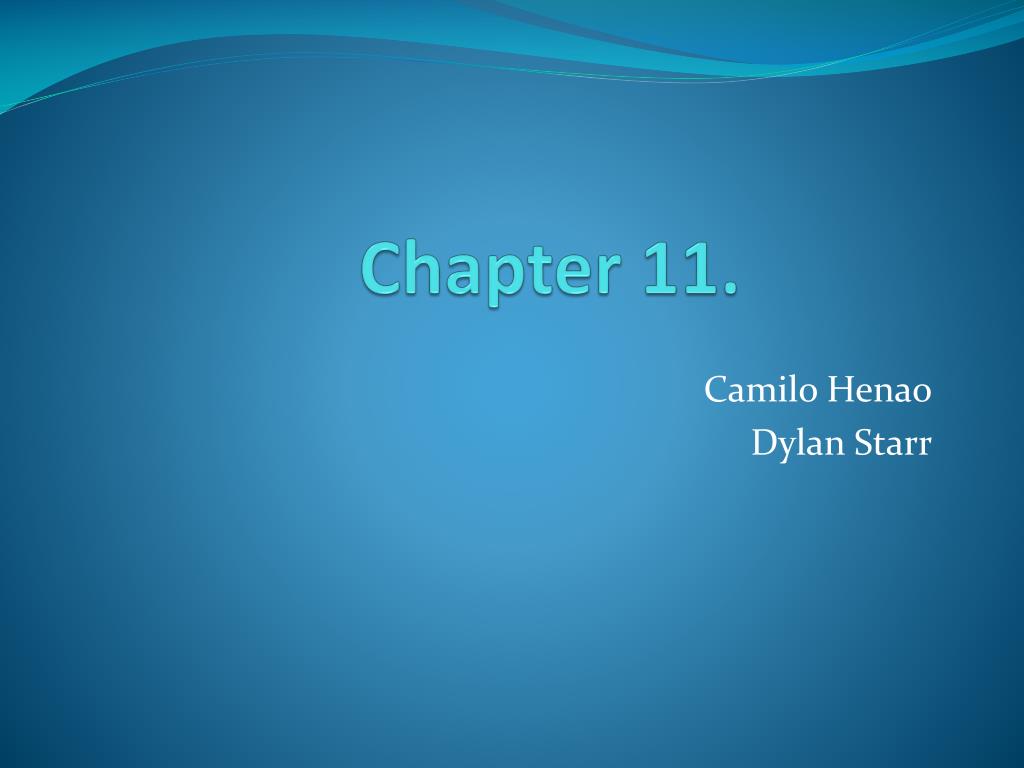 Chapter 11.

Camilo Henao
Dylan Starr